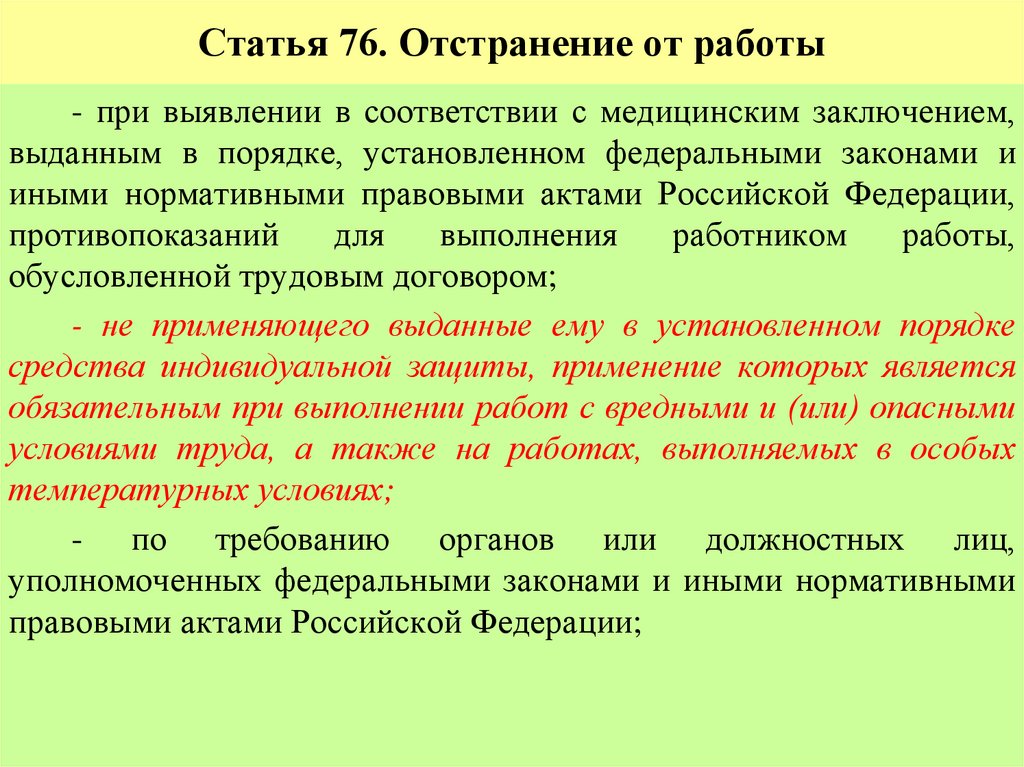 Статья 76. Отстранение от работы

- при выявлении в соответствии с медицинским заключением, выданным в порядке, установленном федеральными законами и иными нормативными правовыми актами Российской Федерации, противопоказаний для выполнения работником работы, обусловленной трудовым договором;

- не применяющего выданные ему в установленном порядке средства индивидуальной защиты, применение которых является обязательным при выполнении работ с вредными и (или) опасными условиями труда, а также на работах, выполняемых в особых температурных условиях;

- по требованию органов или должностных лиц, уполномоченных федеральными законами и иными нормативными правовыми актами Российской Федерации;